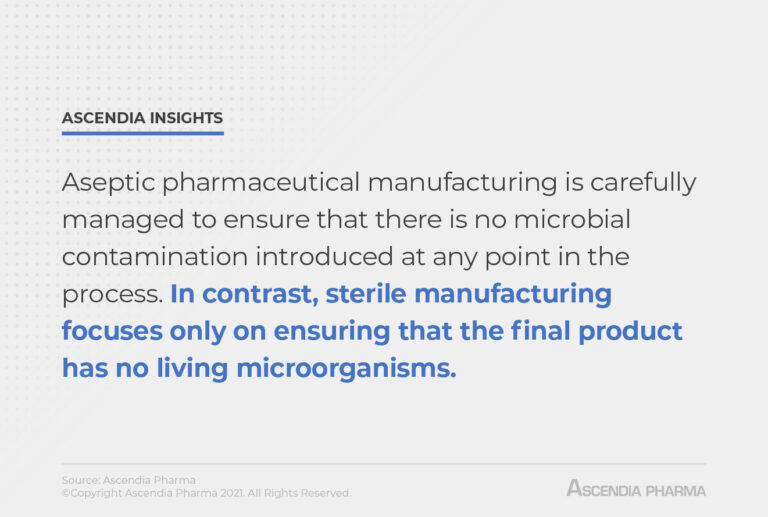 ASCENDIA INSIGHTS

Aseptic pharmaceutical manufacturing is carefully managed to ensure that there is no microbial contamination introduced at any point in the process. In contrast, sterile manufacturing focuses only on ensuring that the final product has no living microorganisms.

Source: Ascendia Pharma
©Copyright Ascendia Pharma 2021. All Rights Reserved.

ASCENDIA PHARMA